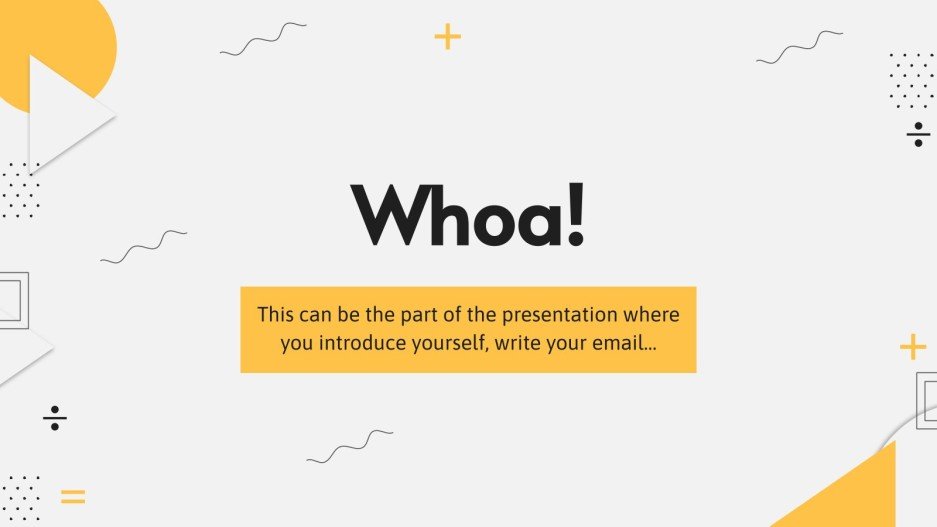 Whoa!

This can be the part of the presentation where you introduce yourself, write your email...